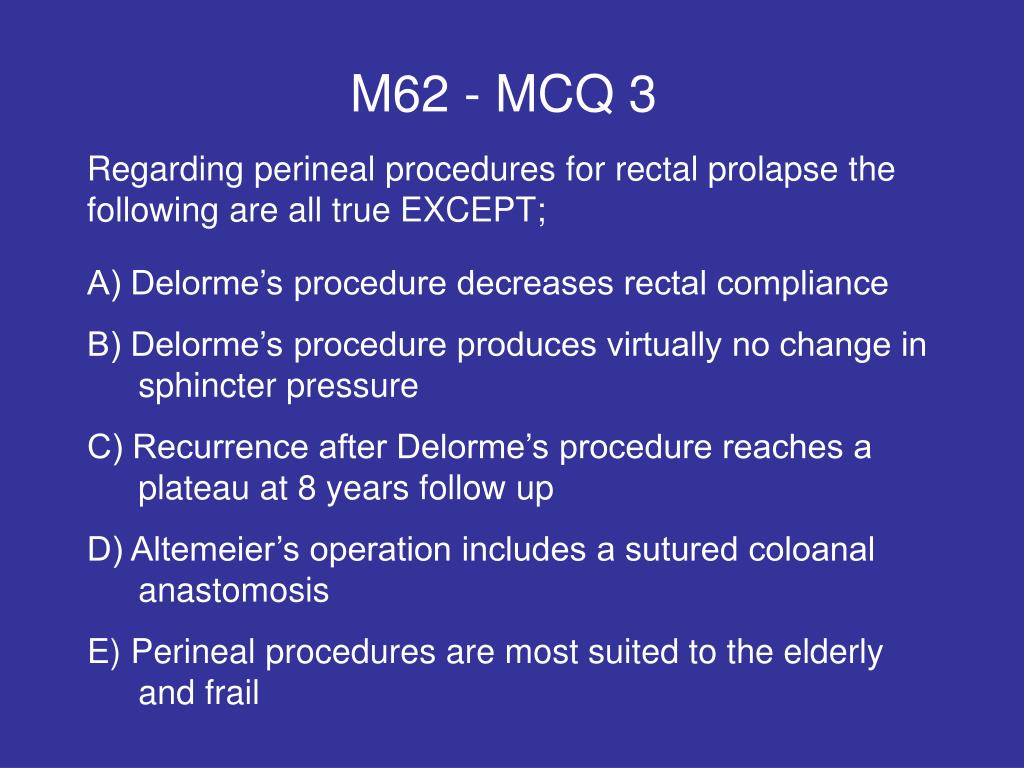 M62 - MCQ 3

Regarding perineal procedures for rectal prolapse the following are all true EXCEPT;

A) Delorme’s procedure decreases rectal compliance

B) Delorme’s procedure produces virtually no change in sphincter pressure

C) Recurrence after Delorme’s procedure reaches a plateau at 8 years follow up

D) Altemeier’s operation includes a sutured coloanal anastomosis

E) Perineal procedures are most suited to the elderly and frail